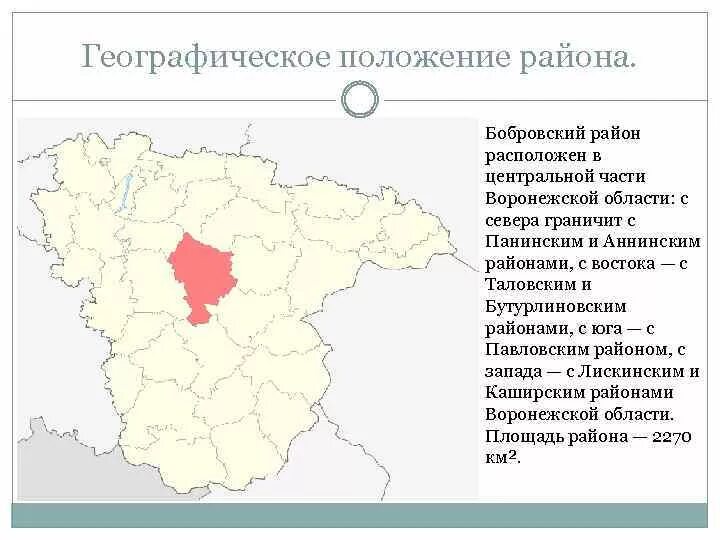 Географическое положение района.

Бобровский район расположен в центральной части Воронежской области: с севера граничит с Панинским и Аннинским районами, с востока — с Таловским и Бутурлиновским районами, с юга — с Павловским районом, с запада — с Лискинским и Каширским районами Воронежской области. Площадь района — 2270 км².